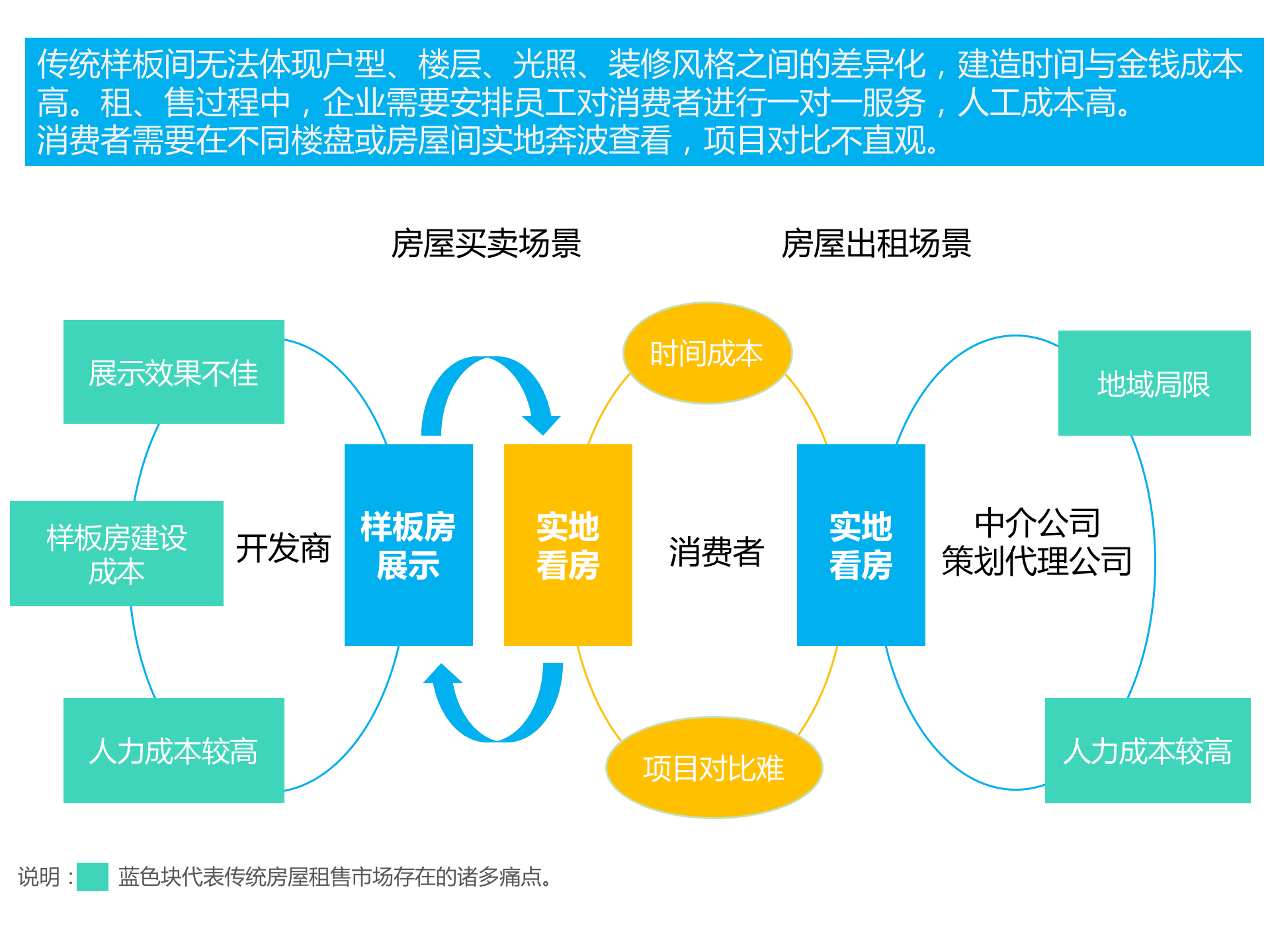 传统样板间无法体现户型、楼层、光照、装修风格之间的差异化，建造时间与金钱成本高。租、售过程中，企业需要安排员工对消费者进行一对一服务，人工成本高。
消费者需要在不同楼盘或房屋间实地奔波查看，项目对比不直观。

房屋买卖场景

房屋出租场景

展示效果不佳

样板房建设成本

人力成本较高

开发商

样板房展示

实地看房

时间成本

消费者

项目对比难

实地看房

中介公司
策划代理公司

地域局限

人力成本较高

说明： 蓝色块代表传统房屋租售市场存在的诸多痛点。